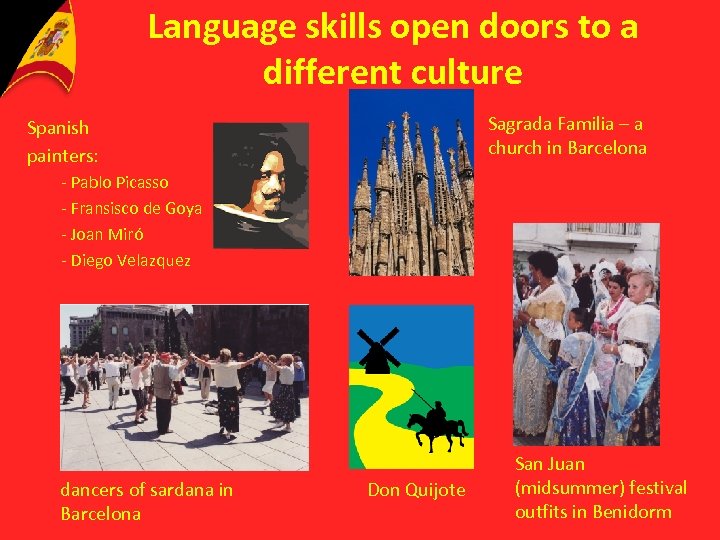 Language skills open doors to a different culture

Spanish painters:
- Pablo Picasso
- Fransisco de Goya
- Joan Miró
- Diego Velazquez

Sagrada Familia – a church in Barcelona

dancers of sardana in Barcelona

Don Quijote

San Juan (midsummer) festival outfits in Benidorm